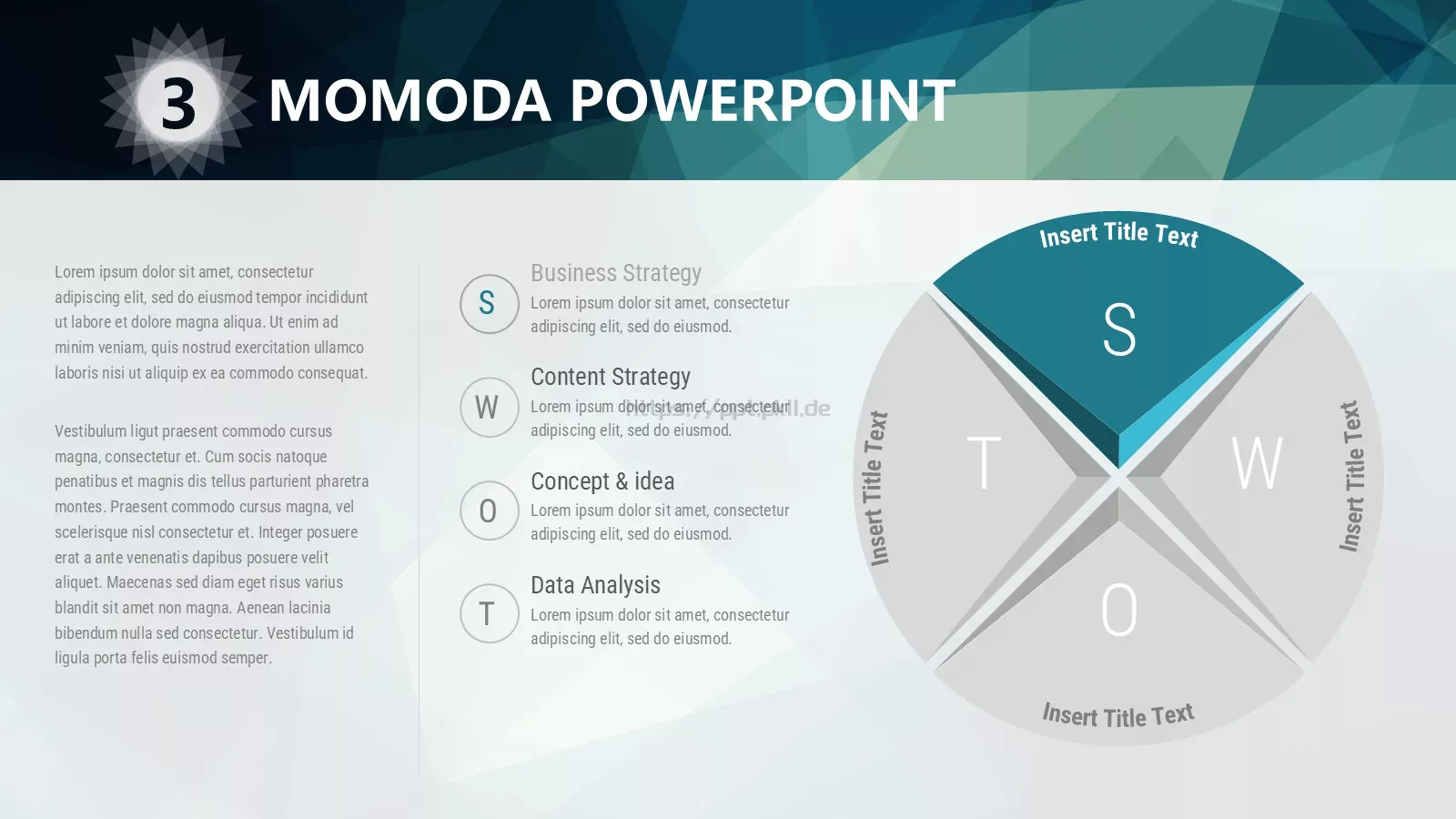 3 MOMODA POWERPOINT

Lorem ipsum dolor sit amet, consectetur adipiscing elit, sed do eiusmod tempor incididunt ut labore et dolore magna aliqua. Ut enim ad minim veniam, quis nostrud exercitation ullamco laboris nisi ut aliquip ex ea commodo consequat.

Vestibulum ligut praesent commodo cursus magna, consectetur et. Cum socis natoque penatibus et magnis dis tellus parturient pharetra montes. Praesent commodo cursus magna, vel scelerisque nisl consectetur et. Integer posuere erat a ante venenatis dapibus posuere velit aliquet. Maecenas sed diam eget risus varius blandit sit amet non magna. Aenean lacinia bibendum nulla sed consectetur. Vestibulum id ligula porta felis euismod semper.

S
Business Strategy
Lorem ipsum dolor sit amet, consectetur adipiscing elit, sed do eiusmod.

W
Content Strategy
Lorem ipsum dolor sit amet, consectetur adipiscing elit, sed do eiusmod.

https://ppt.pkll.de

O
Concept & idea
Lorem ipsum dolor sit amet, consectetur adipiscing elit, sed do eiusmod.

T
Data Analysis
Lorem ipsum dolor sit amet, consectetur adipiscing elit, sed do eiusmod.

Insert Title Text
S
Insert Title Text
T
W
Insert Title Text
O
Insert Title Text